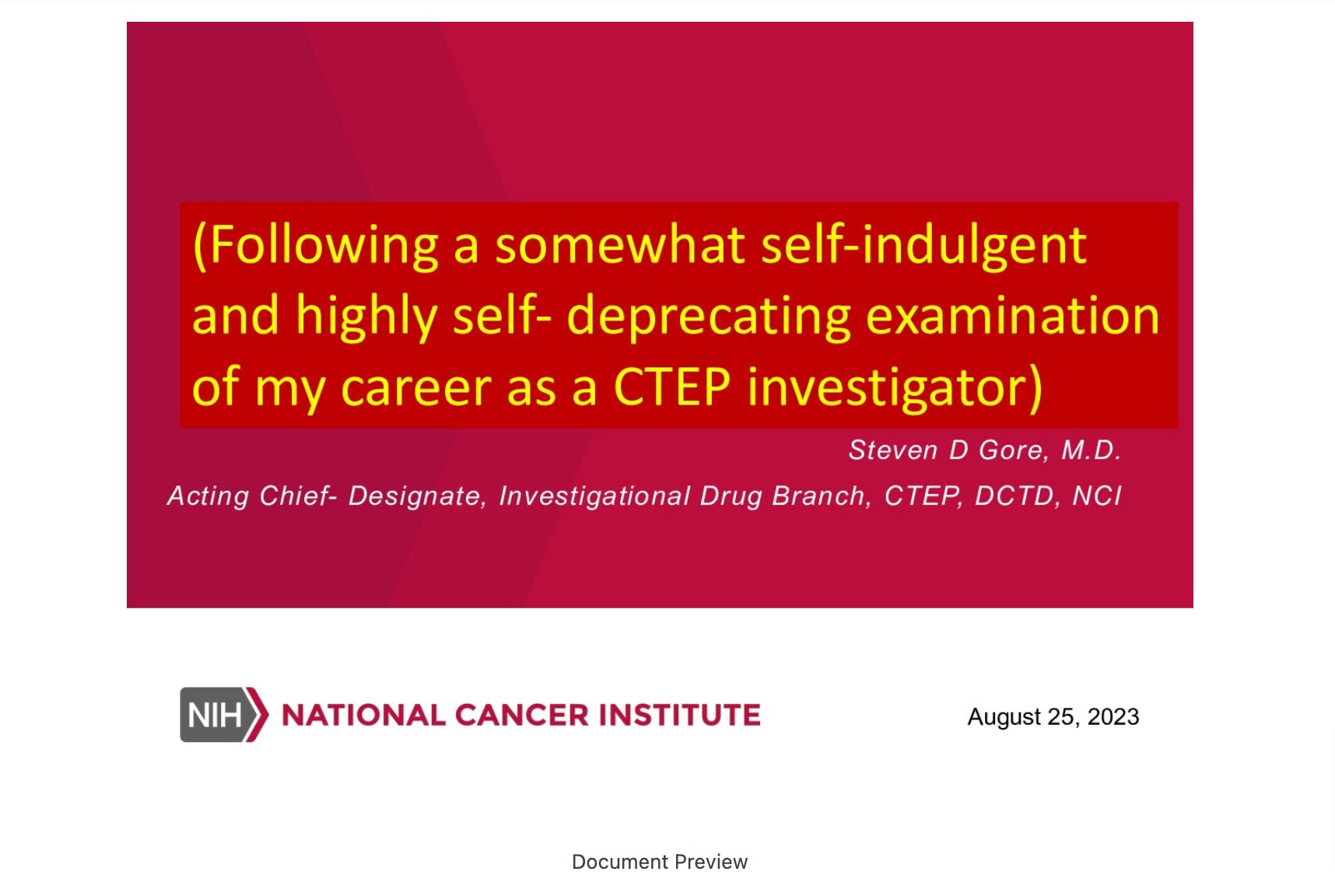 (Following a somewhat self-indulgent and highly self- deprecating examination of my career as a CTEP investigator)

Steven D Gore, M.D.

Acting Chief- Designate, Investigational Drug Branch, CTEP, DCTD, NCI

NIH NATIONAL CANCER INSTITUTE

August 25, 2023

Document Preview